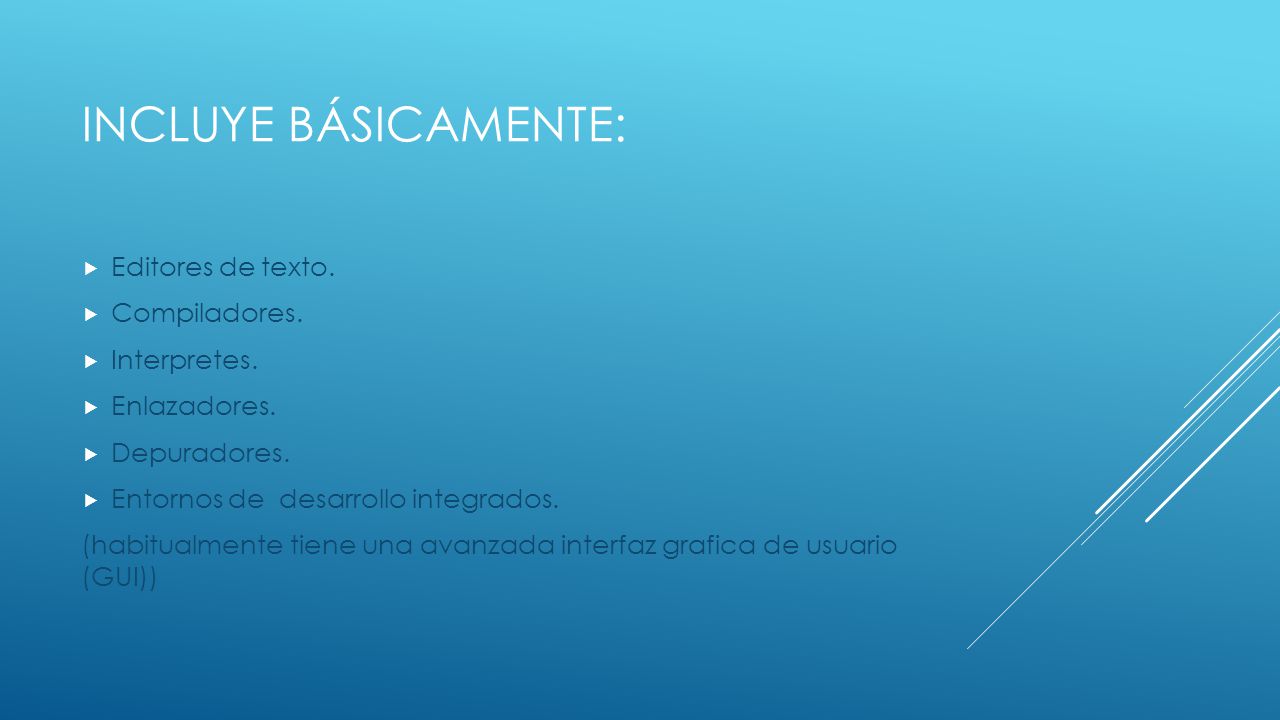 INCLUYE BÁSICAMENTE:

Editores de texto.

Compiladores.

Interpretes.

Enlazadores.

Depuradores.

Entornos de desarrollo integrados.

(habitualmente tiene una avanzada interfaz grafica de usuario (GUI))